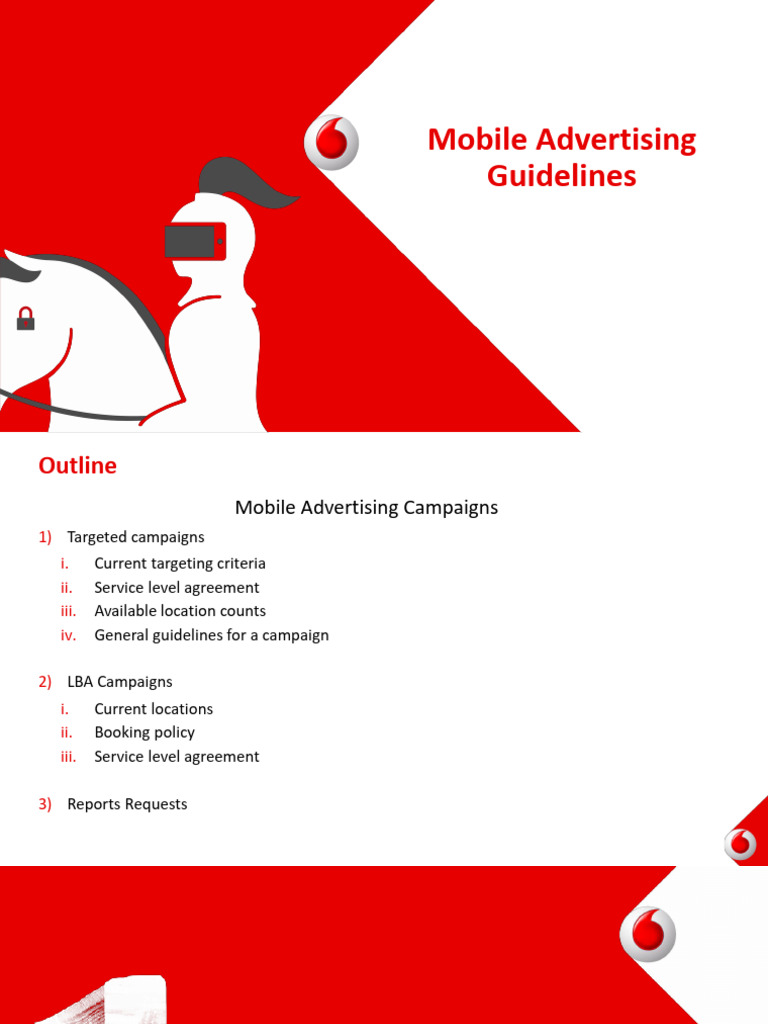 Mobile Advertising Guidelines

Outline

Mobile Advertising Campaigns

1) Targeted campaigns
i. Current targeting criteria
ii. Service level agreement
iii. Available location counts
iv. General guidelines for a campaign

2) LBA Campaigns
i. Current locations
ii. Booking policy
iii. Service level agreement

3) Reports Requests